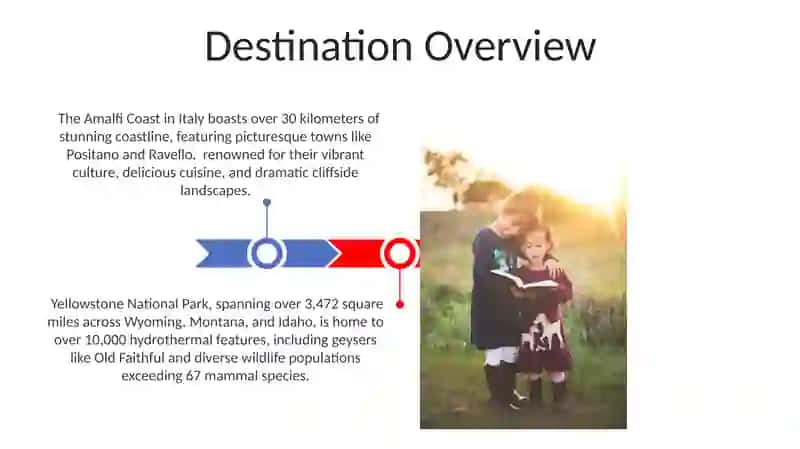 Destination Overview

The Amalfi Coast in Italy boasts over 30 kilometers of stunning coastline, featuring picturesque towns like Positano and Ravello, renowned for their vibrant culture, delicious cuisine, and dramatic cliffside landscapes.

Yellowstone National Park, spanning over 3,472 square miles across Wyoming, Montana, and Idaho, is home to over 10,000 hydrothermal features, including geysers like Old Faithful and diverse wildlife populations exceeding 67 mammal species.